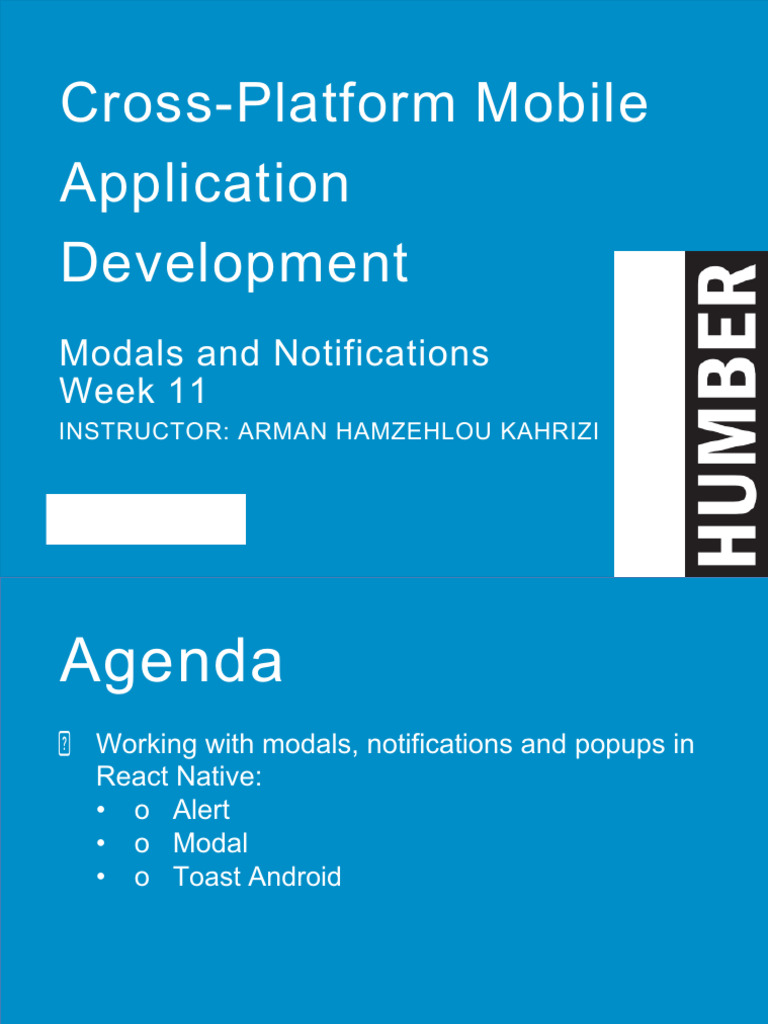 Cross-Platform Mobile Application Development

Modals and Notifications
Week 11
INSTRUCTOR: ARMAN HAMZEHLOU KAHRIZI

HUMBER

Agenda

Working with modals, notifications and popups in React Native:
• o Alert
• o Modal
• o Toast Android